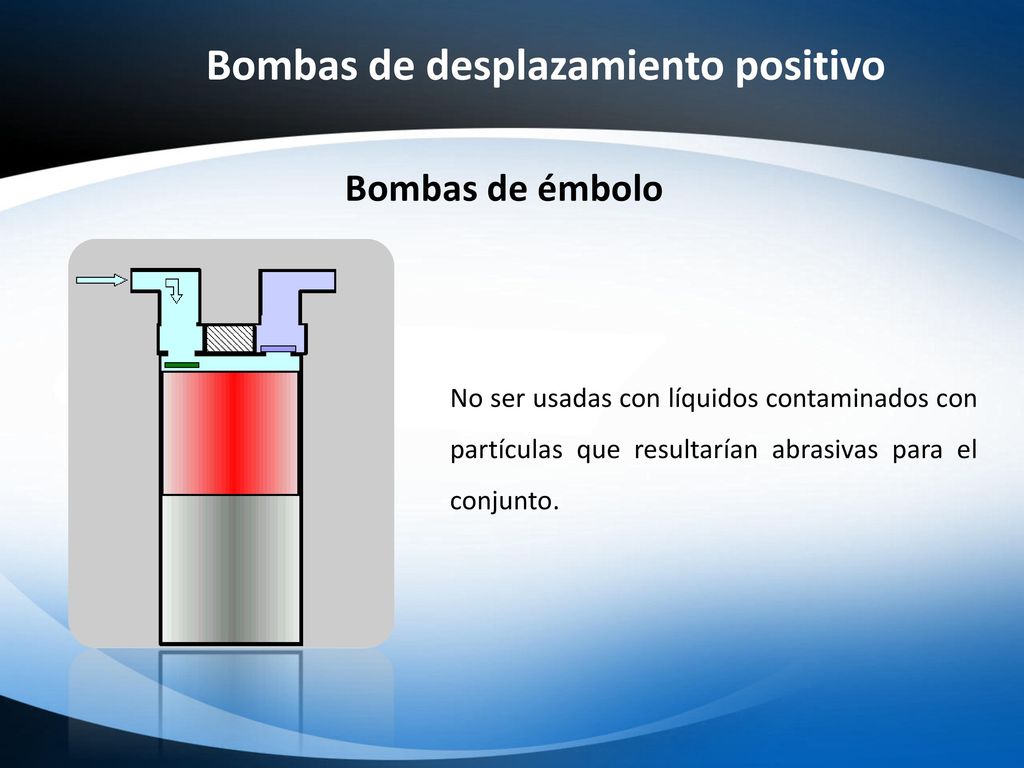 Bombas de desplazamiento positivo

Bombas de émbolo

No ser usadas con líquidos contaminados con partículas que resultarían abrasivas para el conjunto.